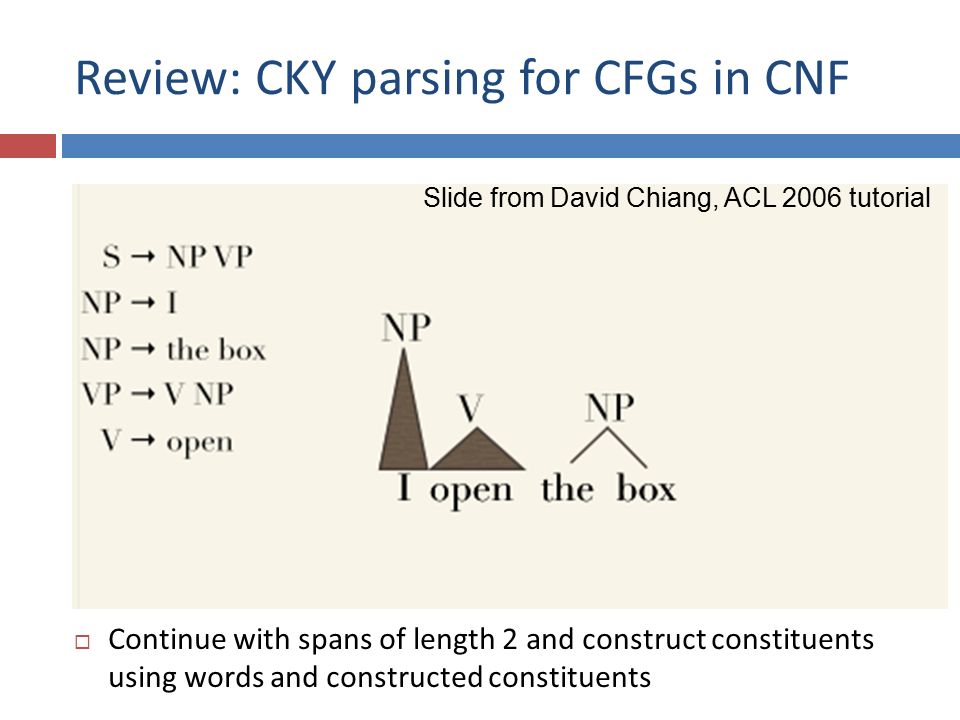 Review: CKY parsing for CFGs in CNF

Slide from David Chiang, ACL 2006 tutorial

S → NP VP
NP → I
NP → the box
VP → V NP
V → open

NP

V

NP

I open the box

Continue with spans of length 2 and construct constituents using words and constructed constituents